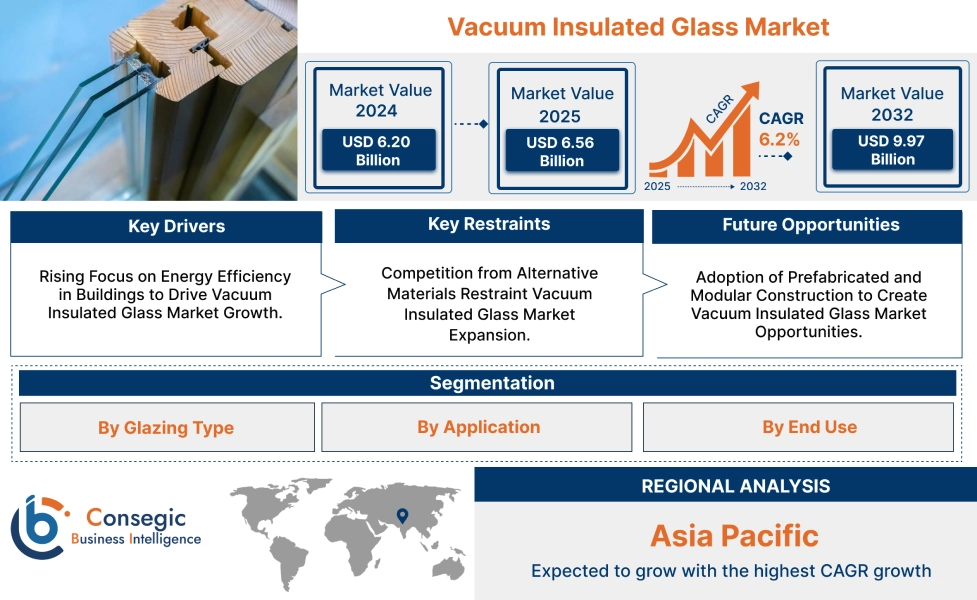 Vacuum Insulated Glass Market

Market Value 2024
USD 6.20 Billion

Market Value 2025
USD 6.56 Billion

CAGR
2025 2032
CAGR 6.2%

Market Value 2032
USD 9.97 Billion

Key Drivers
Rising Focus on Energy Efficiency in Buildings to Drive Vacuum Insulated Glass Market Growth.

Key Restraints
Competition from Alternative Materials Restraint Vacuum Insulated Glass Market Expansion.

Future Opportunities
Adoption of Prefabricated and Modular Construction to Create Vacuum Insulated Glass Market Opportunities.

Segmentation
By Glazing Type
By Application
By End Use

Consegic Business Intelligence

REGIONAL ANALYSIS
Asia Pacific
Expected to grow with the highest CAGR growth